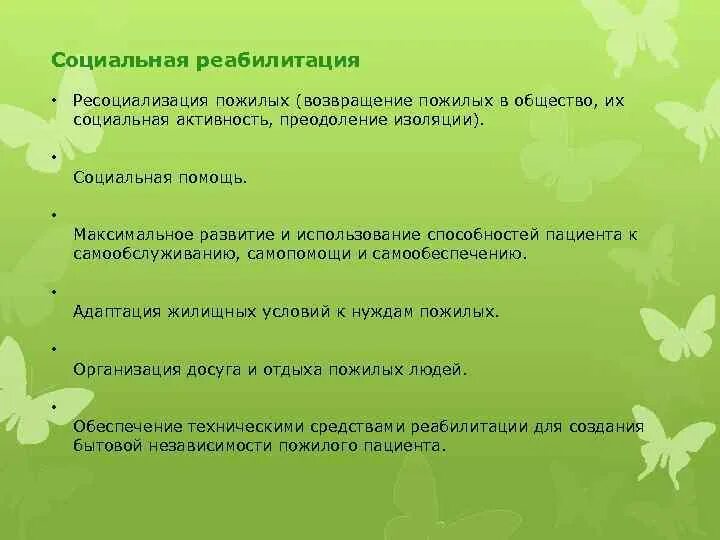 Социальная реабилитация

• Ресоциализация пожилых (возвращение пожилых в общество, их социальная активность, преодоление изоляции).

• Социальная помощь.

• Максимальное развитие и использование способностей пациента к самообслуживанию, самопомощи и самообеспечению.

• Адаптация жилищных условий к нуждам пожилых.

• Организация досуга и отдыха пожилых людей.

• Обеспечение техническими средствами реабилитации для создания бытовой независимости пожилого пациента.